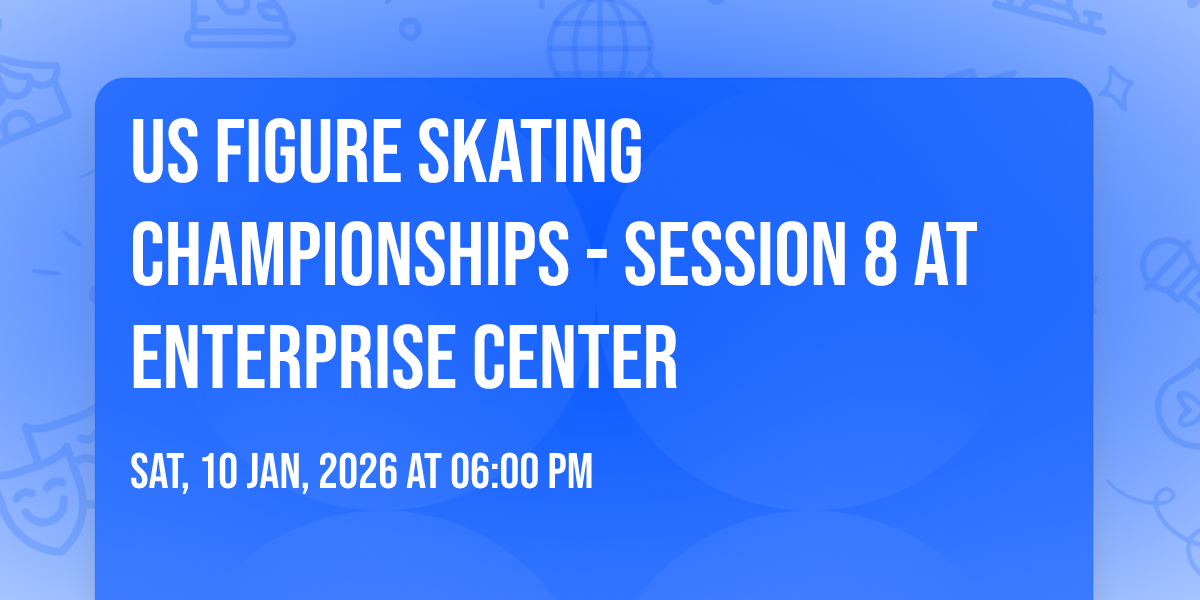 US FIGURE SKATING CHAMPIONSHIPS - SESSION 8 AT ENTERPRISE CENTER

SAT, 10 JAN, 2026 AT 06:00 PM